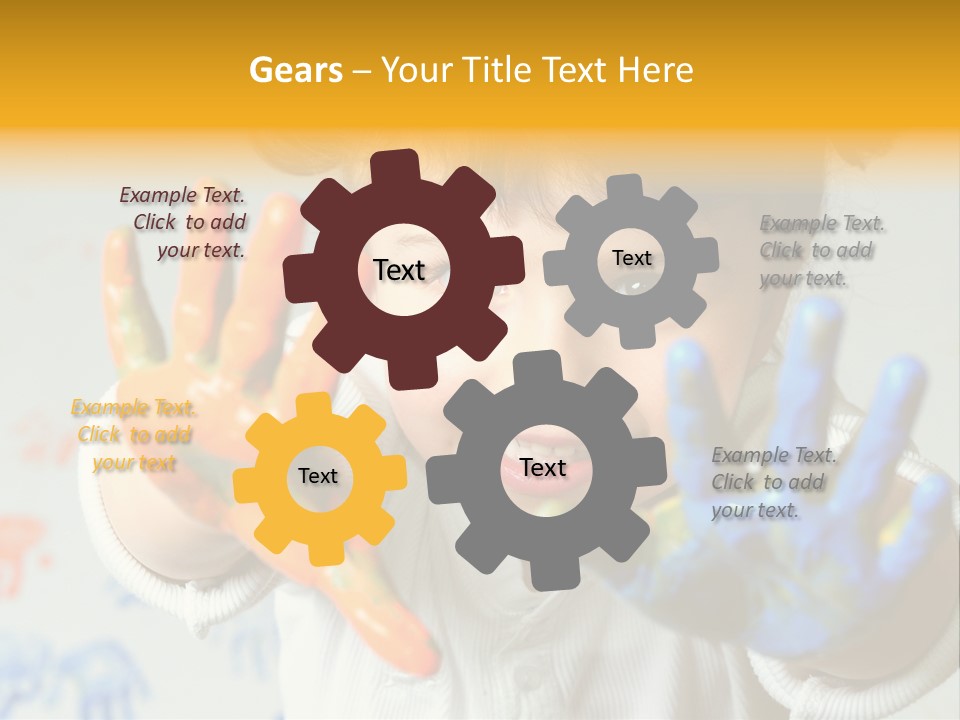 Gears – Your Title Text Here

Example Text. Click to add your text.

Text

Text

Example Text. Click to add your text.

Example Text. Click to add your text

Text

Text

Example Text. Click to add your text.